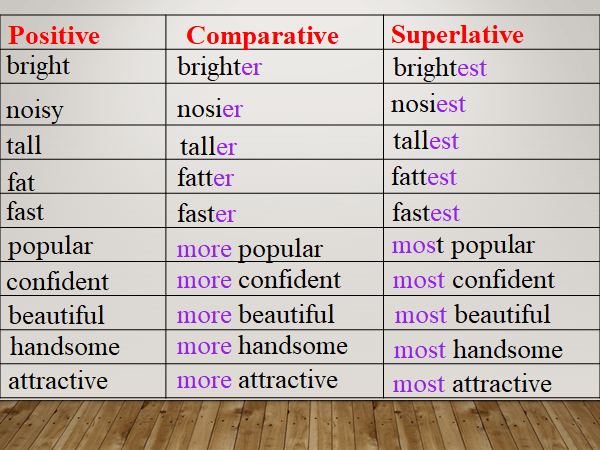 | Positive | Comparative | Superlative |
|---|---|---|
| bright | brighter | brightest |
| noisy | nosier | nosiest |
| tall | taller | tallest |
| fat | fatter | fattest |
| fast | faster | fastest |
| popular | more popular | most popular |
| confident | more confident | most confident |
| beautiful | more beautiful | most beautiful |
| handsome | more handsome | most handsome |
| attractive | more attractive | most attractive |